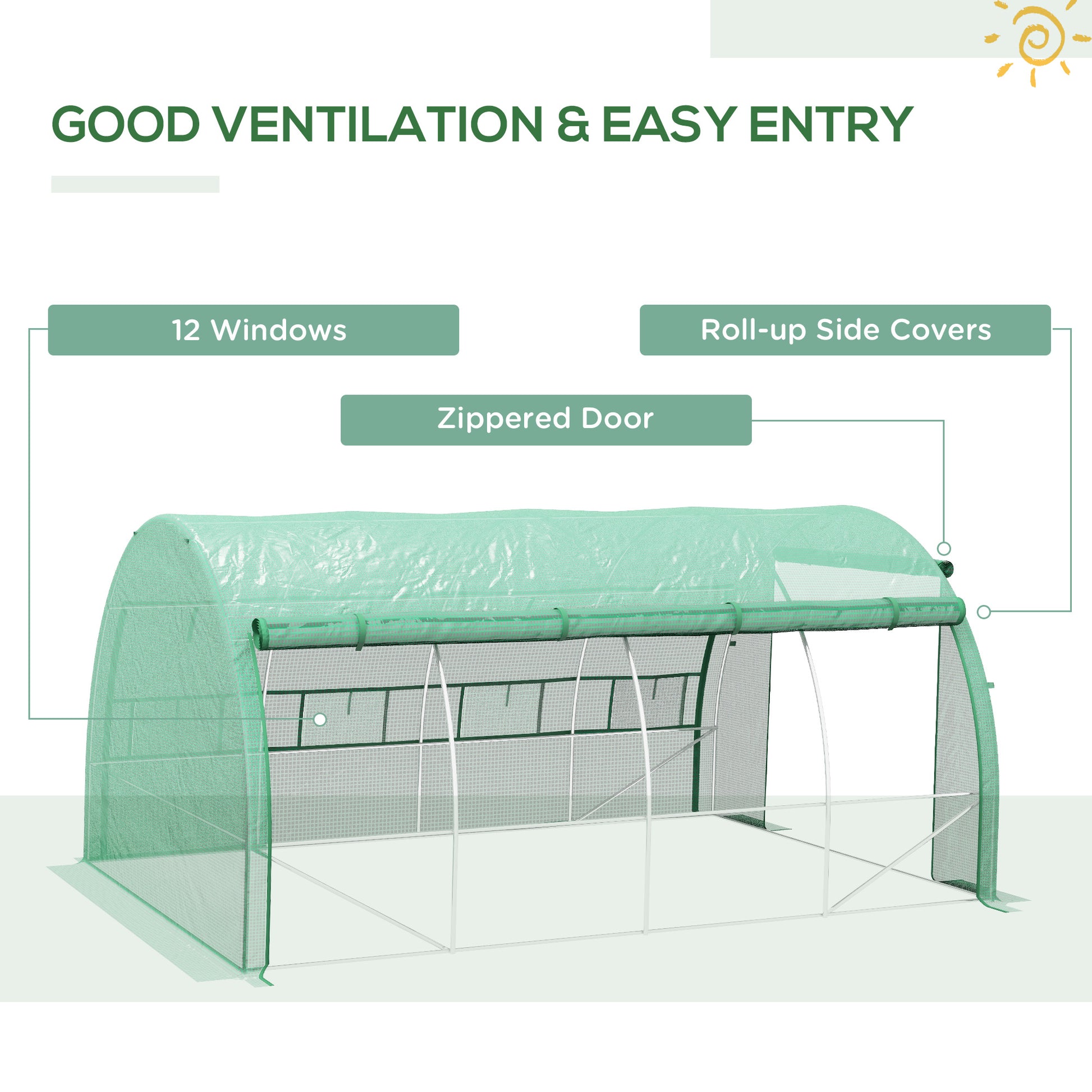 GOOD VENTILATION & EASY ENTRY

12 Windows

Roll-up Side Covers

Zippered Door